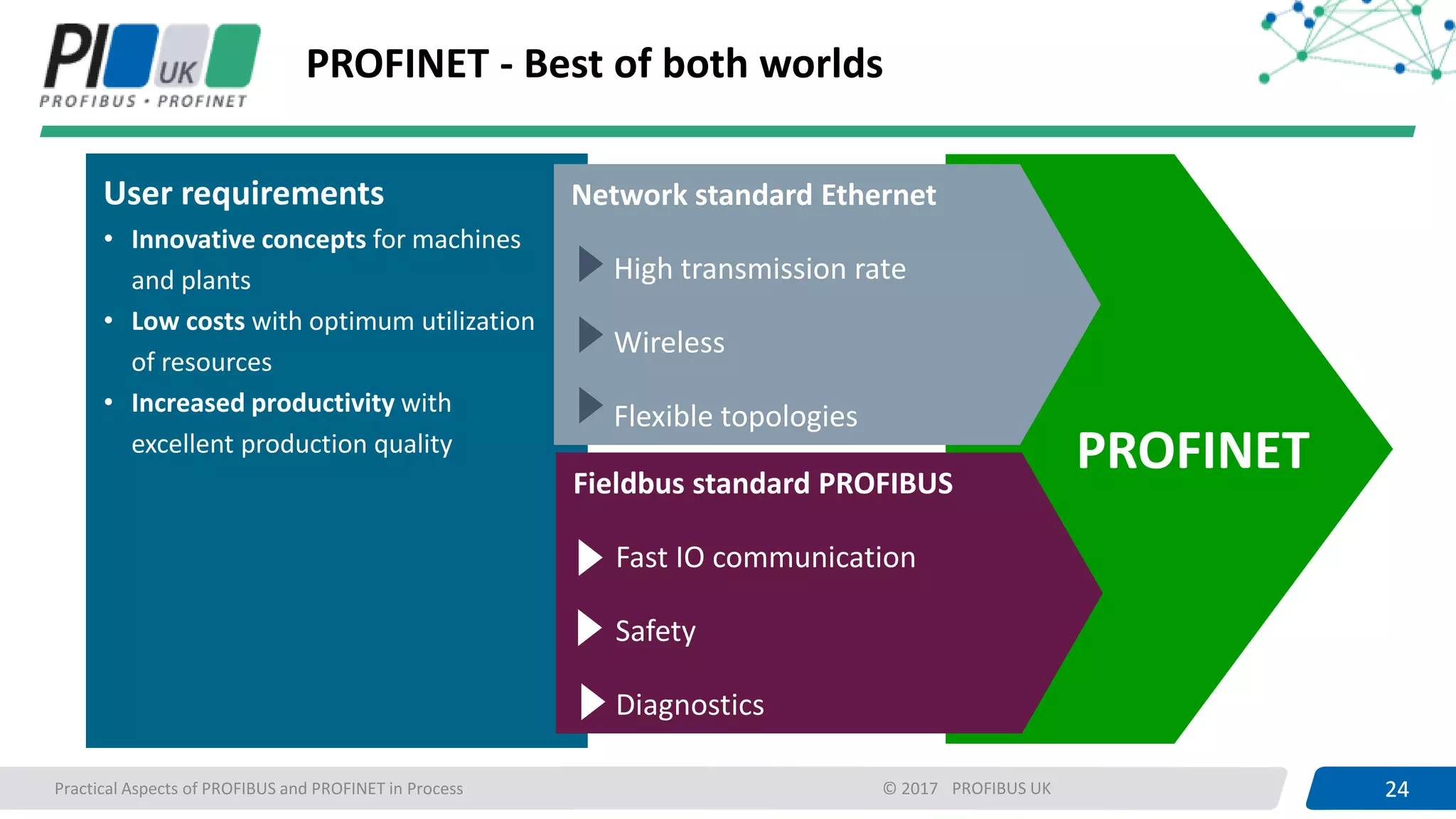 PI UK
PROFIBUS • PROFINET

PROFINET - Best of both worlds

User requirements
• Innovative concepts for machines and plants
• Low costs with optimum utilization of resources
• Increased productivity with excellent production quality

Network standard Ethernet
High transmission rate
Wireless
Flexible topologies

Fieldbus standard PROFIBUS
Fast IO communication
Safety
Diagnostics

PROFINET

Practical Aspects of PROFIBUS and PROFINET in Process
© 2017 PROFIBUS UK
24